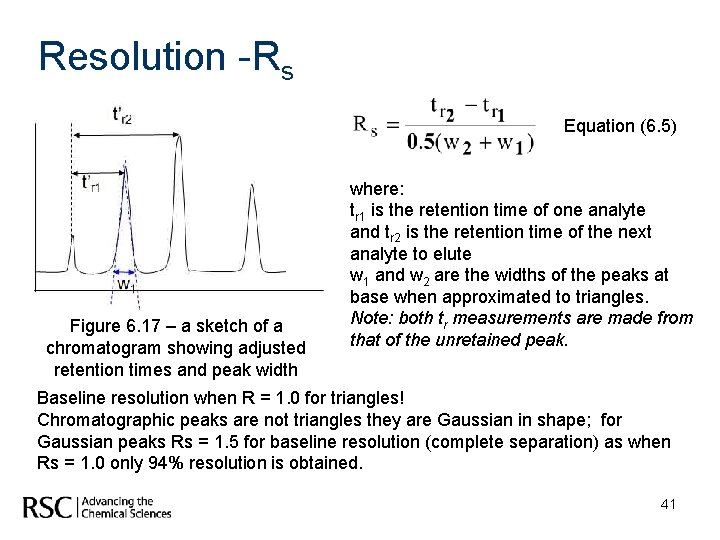 Resolution -$R_s$

$t'_{r2}$

$t'_{r1}$

$w_1$

Figure 6.17 – a sketch of a chromatogram showing adjusted retention times and peak width

$R_s = \frac{t_{r2} - t_{r1}}{0.5(w_2 + w_1)}$

Equation (6.5)

where:
$t_{r1}$ is the retention time of one analyte and $t_{r2}$ is the retention time of the next analyte to elute
$w_1$ and $w_2$ are the widths of the peaks at base when approximated to triangles.
Note: both $t_r$ measurements are made from that of the unretained peak.

Baseline resolution when R = 1.0 for triangles!
Chromatographic peaks are not triangles they are Gaussian in shape; for Gaussian peaks Rs = 1.5 for baseline resolution (complete separation) as when Rs = 1.0 only 94% resolution is obtained.

RSC | Advancing the Chemical Sciences

41